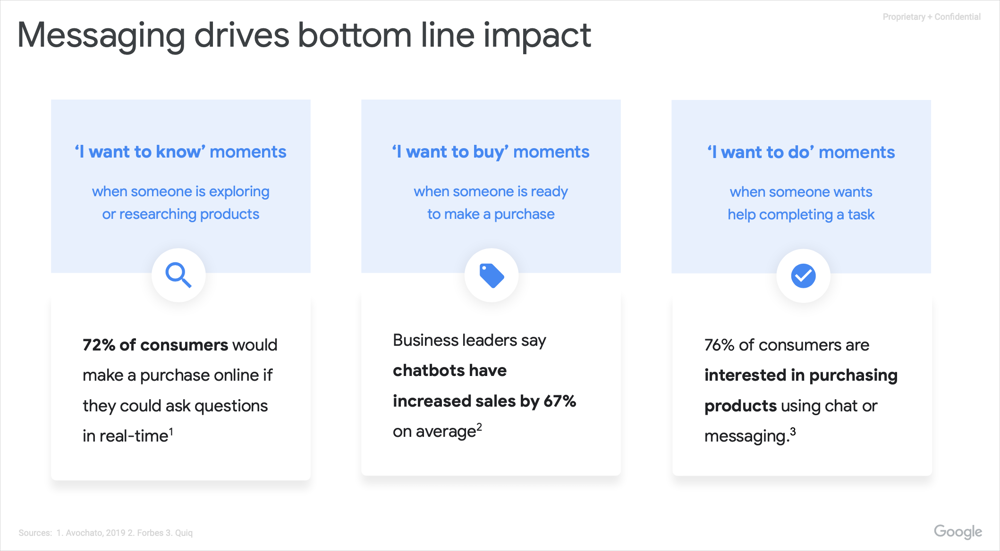 Proprietary + Confidential

Messaging drives bottom line impact

'I want to know' moments

when someone is exploring or researching products

72% of consumers would make a purchase online if they could ask questions in real-time$^1$

'I want to buy' moments

when someone is ready to make a purchase

Business leaders say chatbots have increased sales by 67% on average$^2$

'I want to do' moments

when someone wants help completing a task

76% of consumers are interested in purchasing products using chat or messaging.$^3$

Sources: 1. Avochato, 2019 2. Forbes 3. Quiq

Google